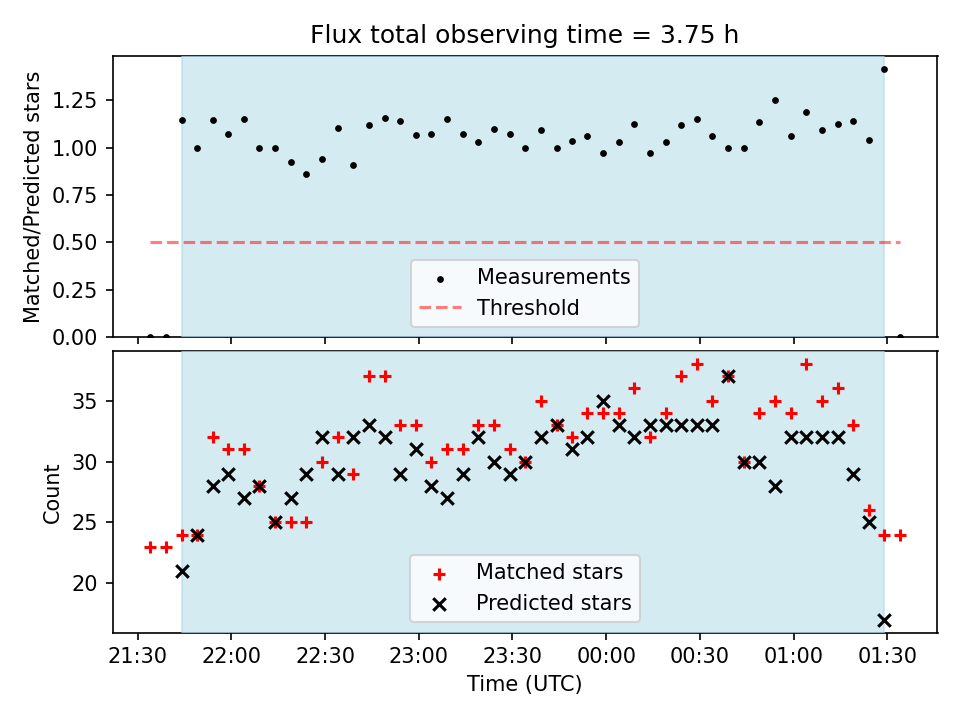 Flux total observing time = 3.75 h

Matched/Predicted stars
1.25
1.00
0.75
0.50
0.25
0.00

Measurements
Threshold

Count
35
30
25
20

Matched stars
Predicted stars

21:30
22:00
22:30
23:00
23:30
00:00
00:30
01:00
01:30
Time (UTC)